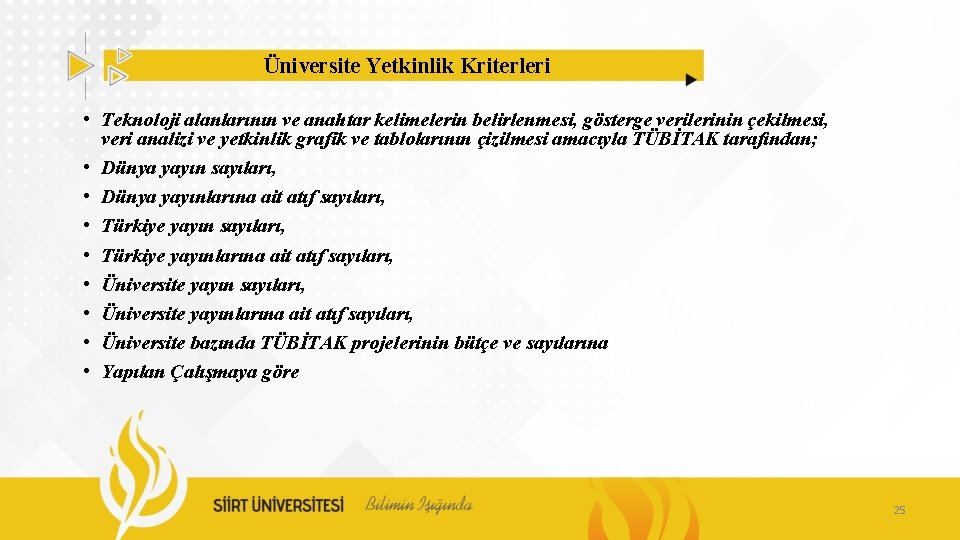 Üniversite Yetkinlik Kriterleri

• Teknoloji alanlarının ve anahtar kelimelerin belirlenmesi, gösterge verilerinin çekilmesi, veri analizi ve yetkinlik grafik ve tablolarının çizilmesi amacıyla TÜBİTAK tarafından;
• Dünya yayın sayıları,
• Dünya yayınlarına ait atıf sayıları,
• Türkiye yayın sayıları,
• Türkiye yayınlarına ait atıf sayıları,
• Üniversite yayın sayıları,
• Üniversite yayınlarına ait atıf sayıları,
• Üniversite bazında TÜBİTAK projelerinin bütçe ve sayılarına
• Yapılan Çalışmaya göre

SİİRT ÜNİVERSİTESİ Bilimin Işığında

25